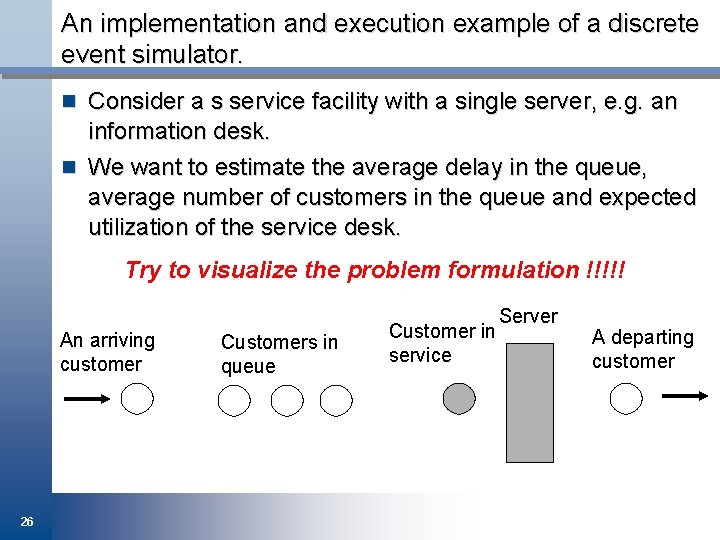 An implementation and execution example of a discrete event simulator.

Consider a s service facility with a single server, e.g. an information desk.

We want to estimate the average delay in the queue, average number of customers in the queue and expected utilization of the service desk.

Try to visualize the problem formulation !!!!!

An arriving customer

Customers in queue

Customer in service

Server

A departing customer

26